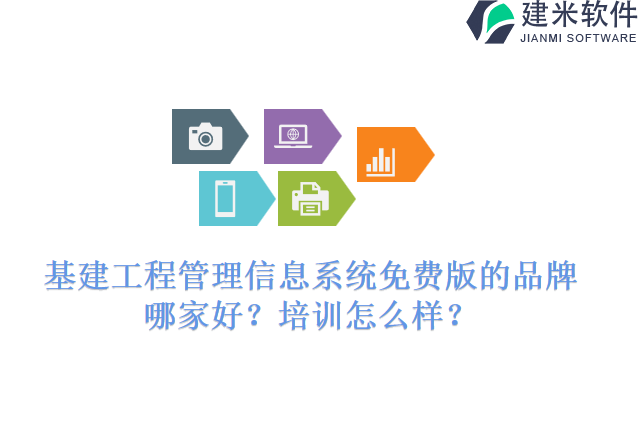 建米软件
JIANMI SOFTWARE

基建工程管理信息系统免费版的品牌哪家好？培训怎么样？